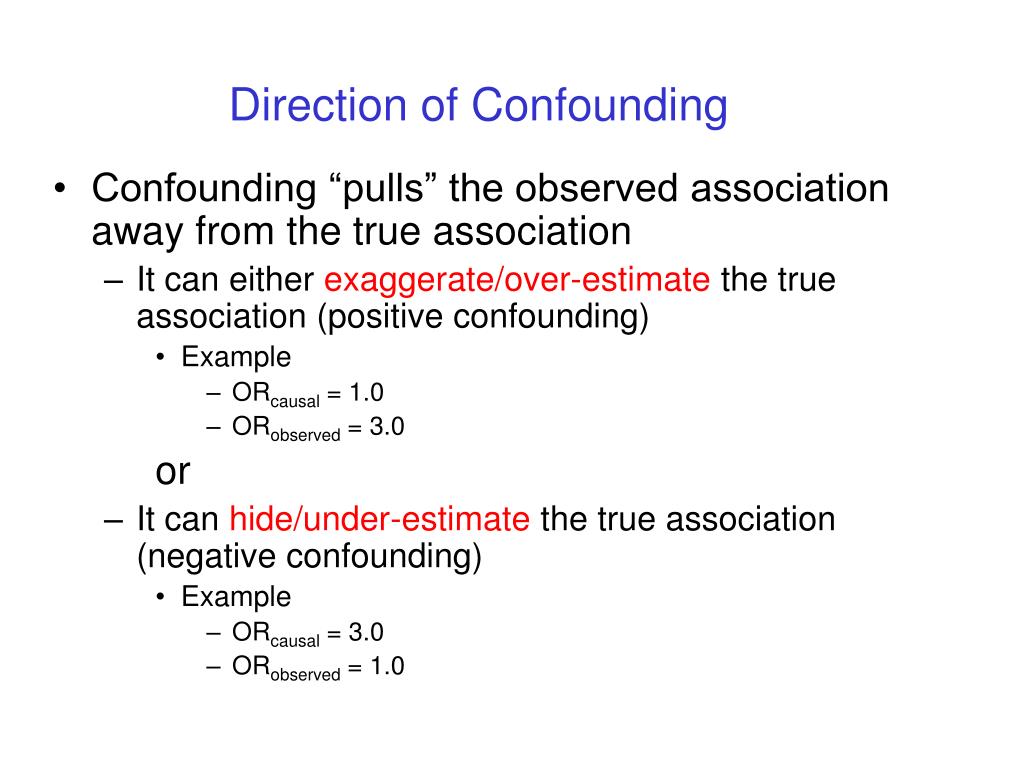 Direction of Confounding

• Confounding “pulls” the observed association away from the true association

– It can either exaggerate/over-estimate the true association (positive confounding)

• Example

– $OR_{causal} = 1.0$

– $OR_{observed} = 3.0$

or

– It can hide/under-estimate the true association (negative confounding)

• Example

– $OR_{causal} = 3.0$

– $OR_{observed} = 1.0$